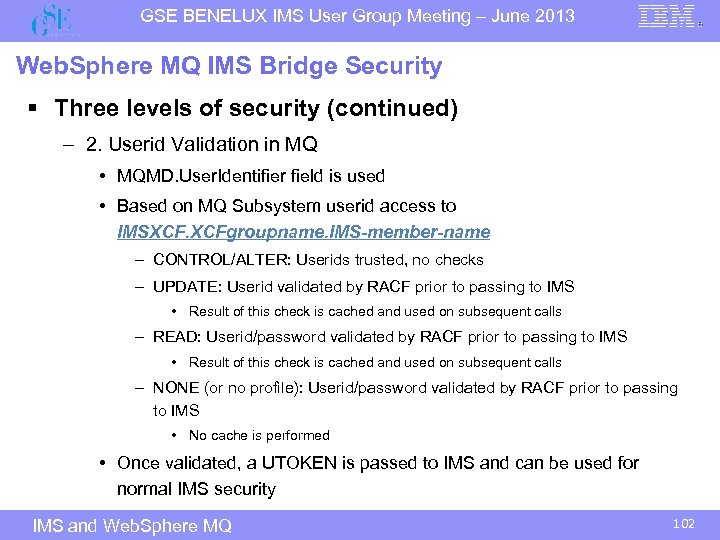 GSE

GSE BENELUX IMS User Group Meeting – June 2013

IBM

WebSphere MQ IMS Bridge Security

▪ Three levels of security (continued)

– 2. Userid Validation in MQ

• MQMD.UserIdentifier field is used

• Based on MQ Subsystem userid access to IMSXCF.XCFgroupname.IMS-member-name

– CONTROL/ALTER: Userids trusted, no checks

– UPDATE: Userid validated by RACF prior to passing to IMS

• Result of this check is cached and used on subsequent calls

– READ: Userid/password validated by RACF prior to passing to IMS

• Result of this check is cached and used on subsequent calls

– NONE (or no profile): Userid/password validated by RACF prior to passing to IMS

• No cache is performed

• Once validated, a UTOKEN is passed to IMS and can be used for normal IMS security

IMS and WebSphere MQ

102